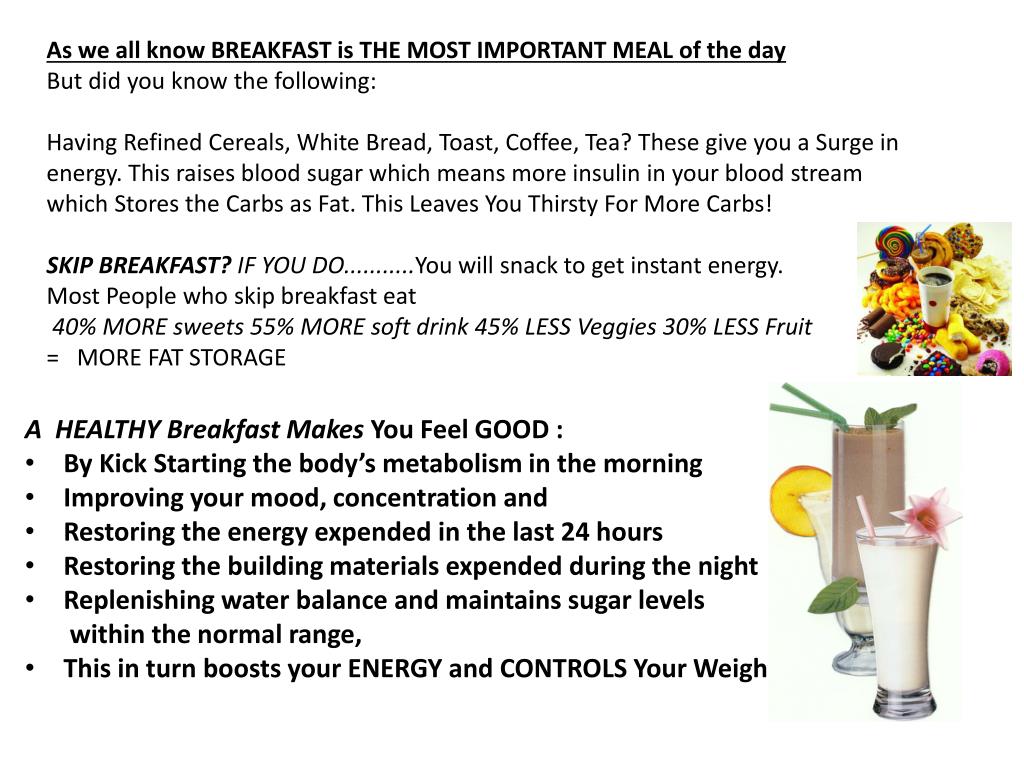 As we all know BREAKFAST is THE MOST IMPORTANT MEAL of the day
But did you know the following:

Having Refined Cereals, White Bread, Toast, Coffee, Tea? These give you a Surge in energy. This raises blood sugar which means more insulin in your blood stream which Stores the Carbs as Fat. This Leaves You Thirsty For More Carbs!

SKIP BREAKFAST? IF YOU DO...........You will snack to get instant energy.
Most People who skip breakfast eat
40% MORE sweets 55% MORE soft drink 45% LESS Veggies 30% LESS Fruit
= MORE FAT STORAGE

A HEALTHY Breakfast Makes You Feel GOOD :
• By Kick Starting the body's metabolism in the morning
• Improving your mood, concentration and
• Restoring the energy expended in the last 24 hours
• Restoring the building materials expended during the night
• Replenishing water balance and maintains sugar levels within the normal range,
• This in turn boosts your ENERGY and CONTROLS Your Weigh